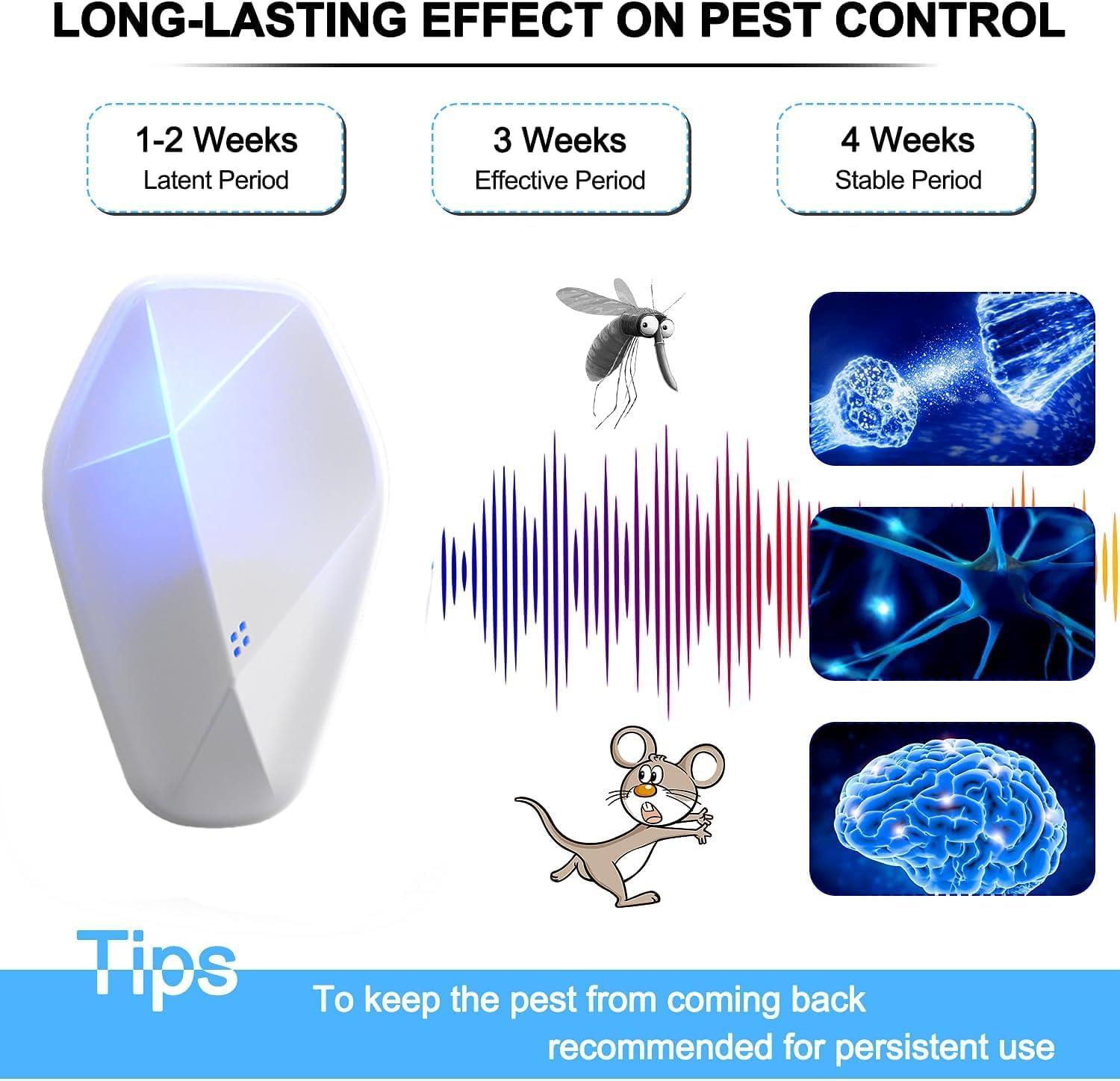 LONG-LASTING EFFECT ON PEST CONTROL

1-2 Weeks
Latent Period

3 Weeks
Effective Period

4 Weeks
Stable Period

Tips

To keep the pest from coming back recommended for persistent use